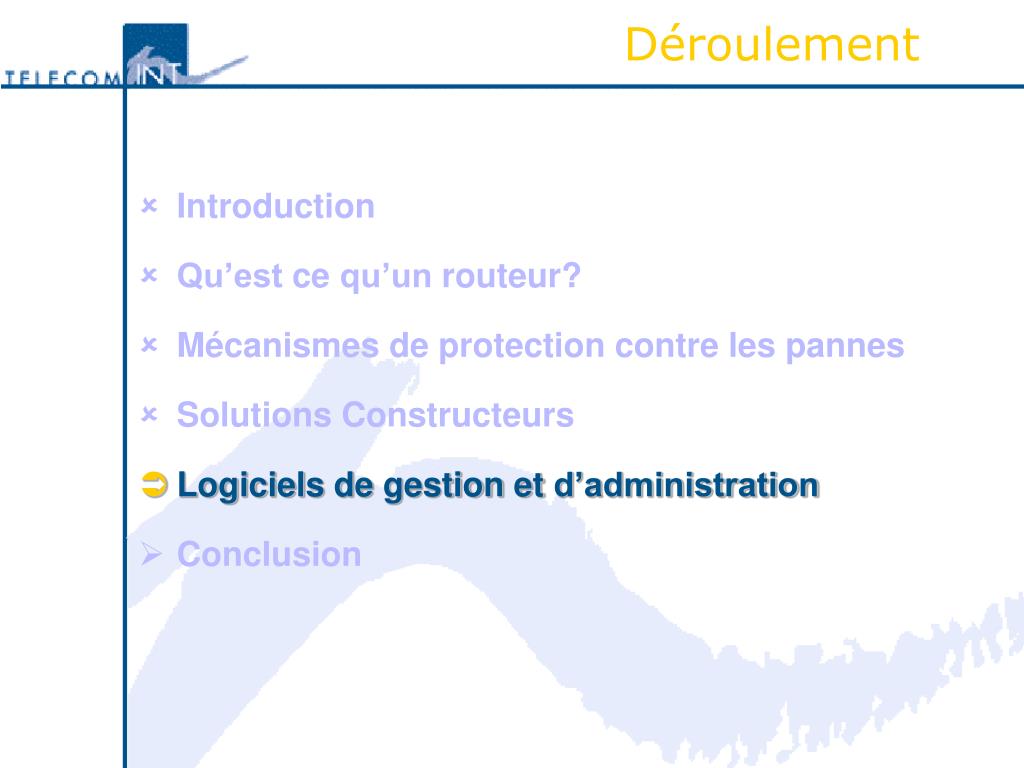 TELECOM INT

Déroulement

× Introduction

× Qu’est ce qu’un routeur?

× Mécanismes de protection contre les pannes

× Solutions Constructeurs

➲ Logiciels de gestion et d’administration

➢ Conclusion